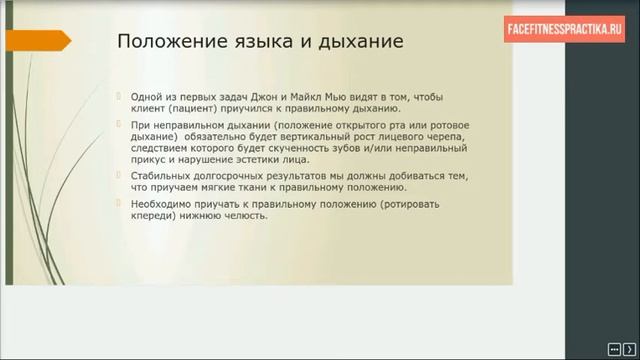 FACEFITNESSPRACTIKA.RU

Положение языка и дыхание

Одной из первых задач Джон и Майкл Мью видят в том, чтобы клиент (пациент) приучился к правильному дыханию.

При неправильном дыхании (положение открытого рта или ротовое дыхание) обязательно будет вертикальный рост лицевого черепа, следствием которого будет скученность зубов и/или неправильный прикус и нарушение эстетики лица.

Стабильных долгосрочных результатов мы должны добиваться тем, что приучаем мягкие ткани к правильному положению.

Необходимо приучать к правильному положению (ротировать кпереди) нижнюю челюсть.